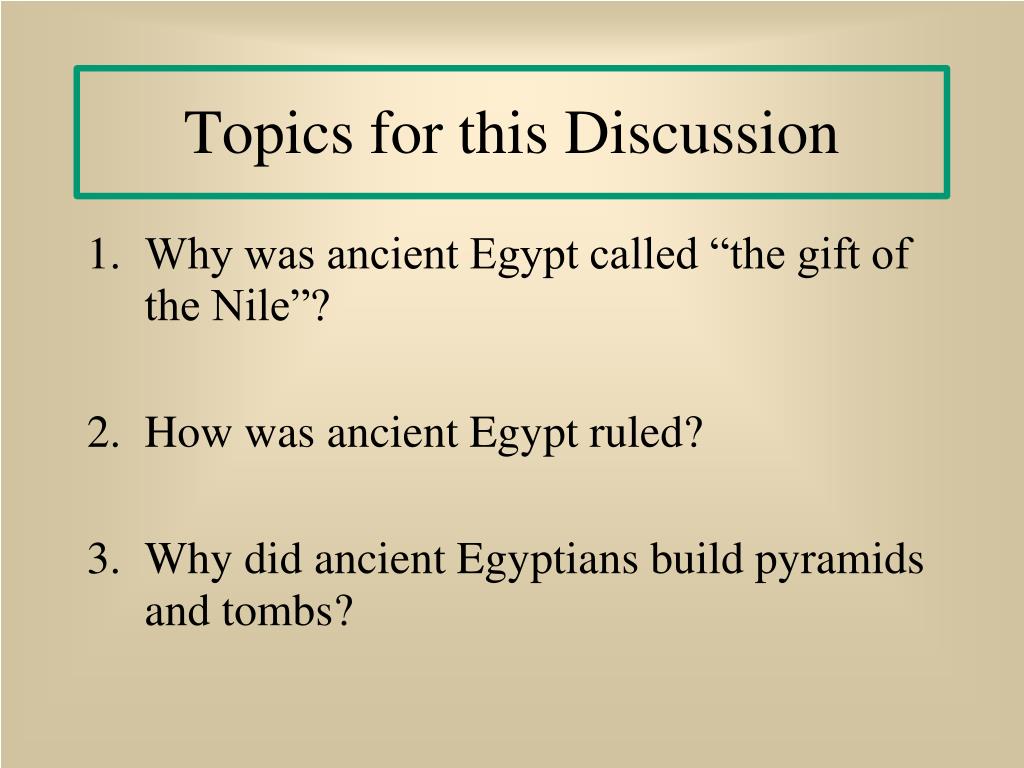 Topics for this Discussion

1. Why was ancient Egypt called “the gift of the Nile”?

2. How was ancient Egypt ruled?

3. Why did ancient Egyptians build pyramids and tombs?